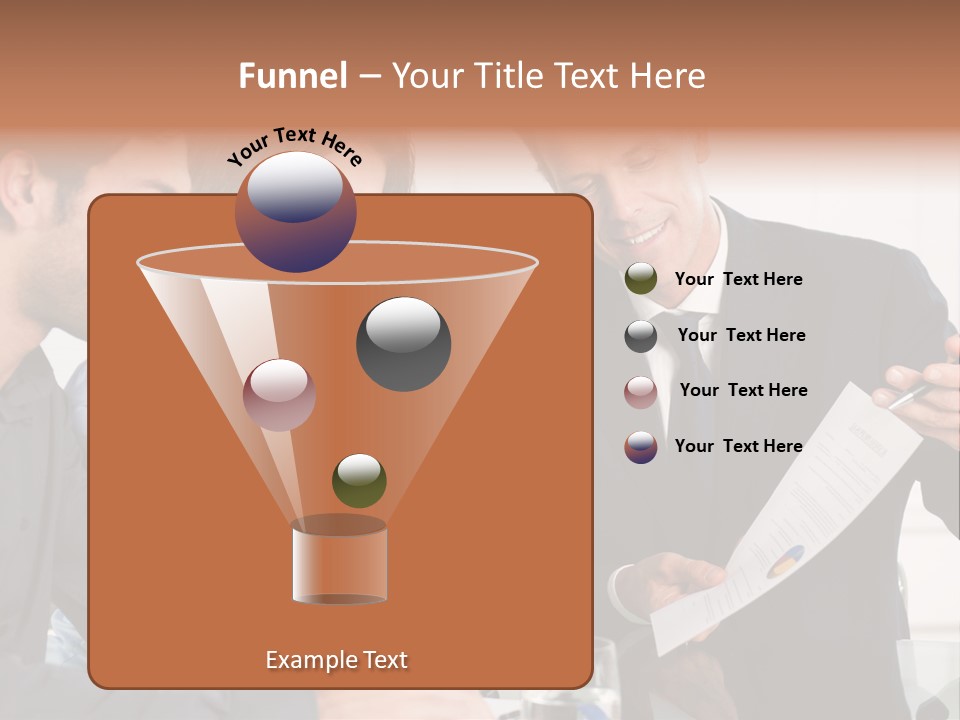 Funnel – Your Title Text Here

Your Text Here

Your Text Here

Your Text Here

Your Text Here

Your Text Here

Example Text